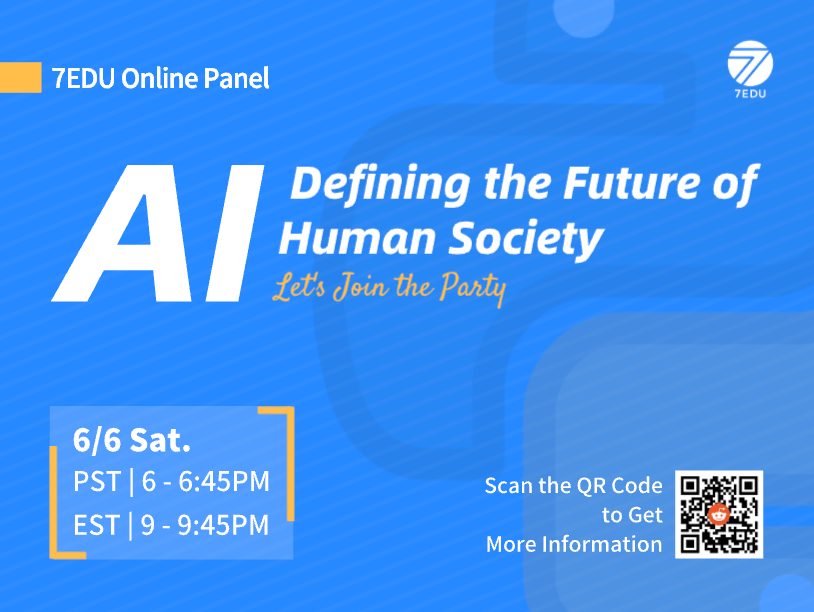 7EDU Online Panel

7EDU

AI Defining the Future of Human Society

Let's Join the Party

6/6 Sat.
PST | 6 - 6:45PM
EST | 9 - 9:45PM

Scan the QR Code to Get More Information